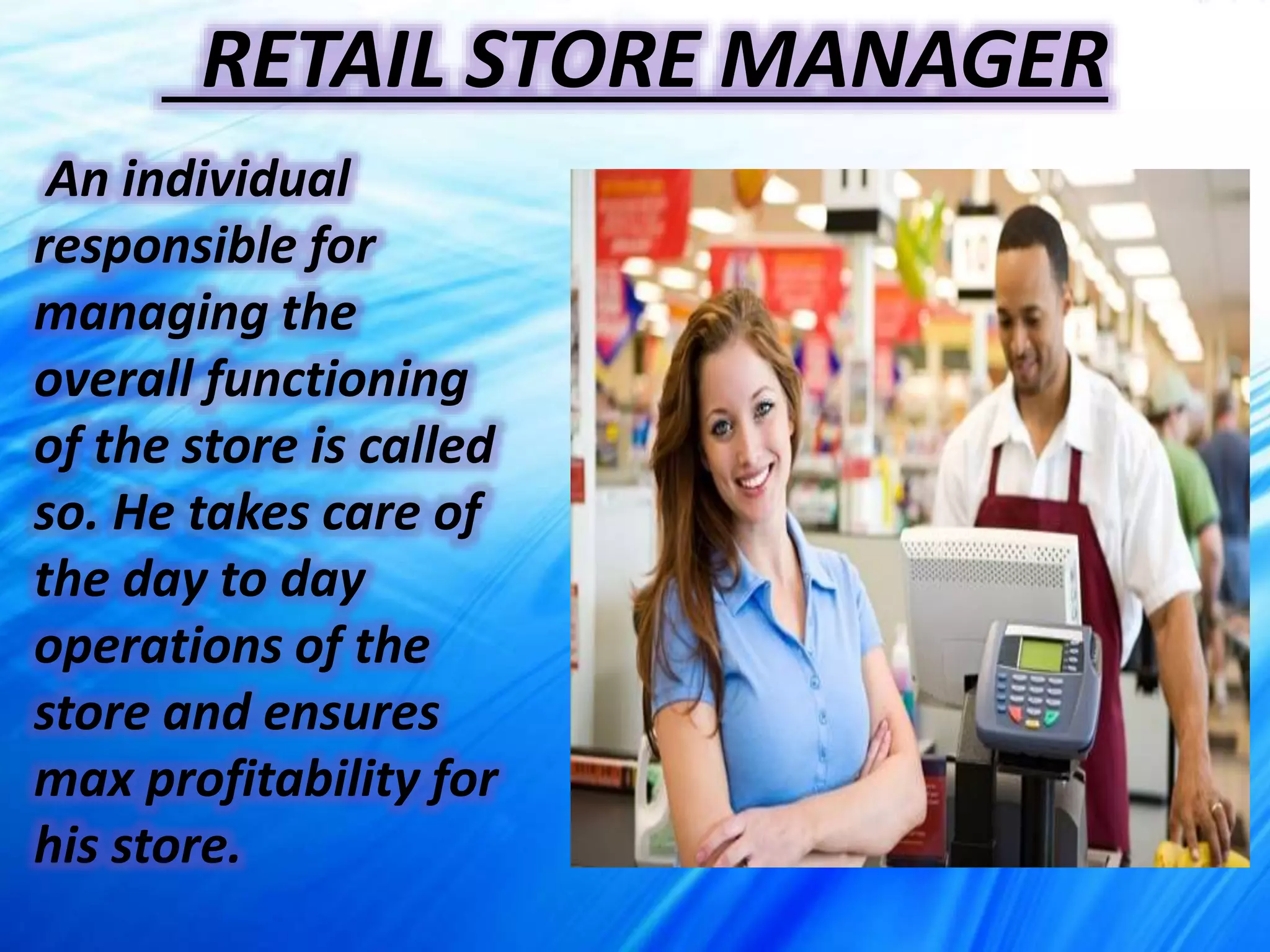 RETAIL STORE MANAGER

An individual responsible for managing the overall functioning of the store is called so. He takes care of the day to day operations of the store and ensures max profitability for his store.